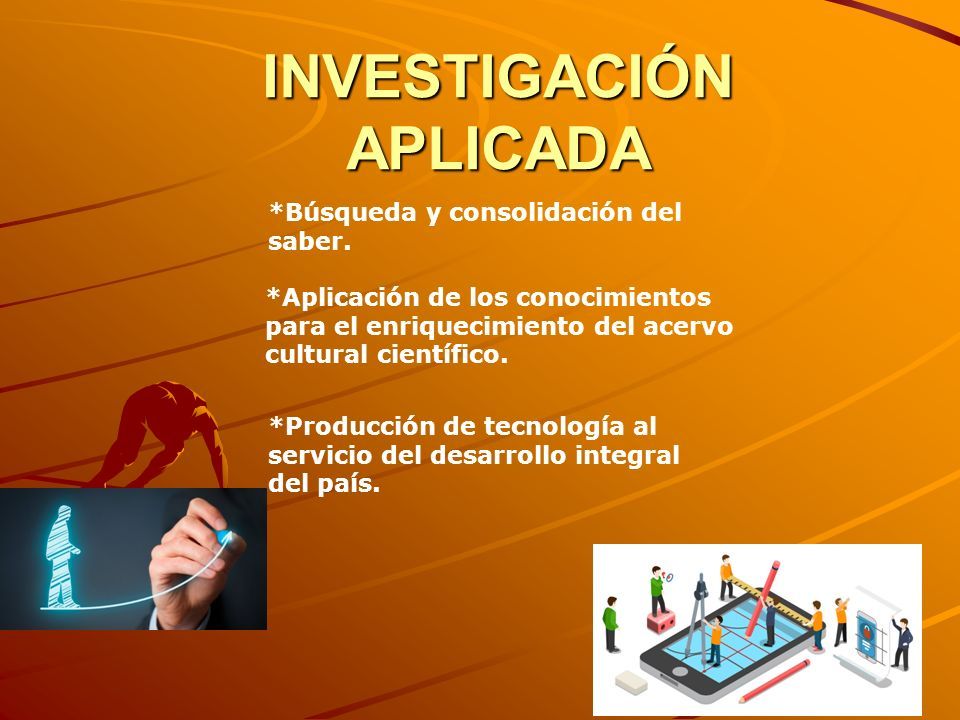 INVESTIGACIÓN APLICADA

*Búsqueda y consolidación del saber.

*Aplicación de los conocimientos para el enriquecimiento del acervo cultural científico.

*Producción de tecnología al servicio del desarrollo integral del país.